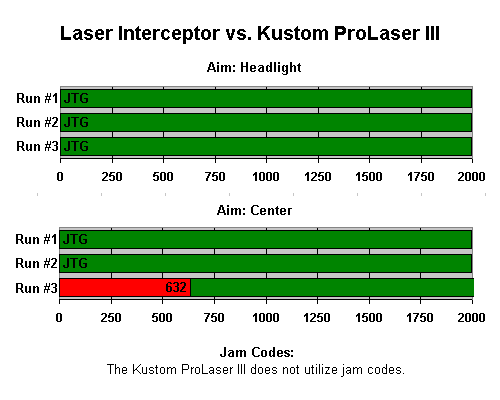 Laser Interceptor vs. Kustom ProLaser III

Aim: Headlight

Run #1 JTG
Run #2 JTG
Run #3 JTG

0 250 500 750 1000 1250 1500 1750 2000

Aim: Center

Run #1 JTG
Run #2 JTG
Run #3 632

0 250 500 750 1000 1250 1500 1750 2000

Jam Codes:
The Kustom ProLaser III does not utilize jam codes.